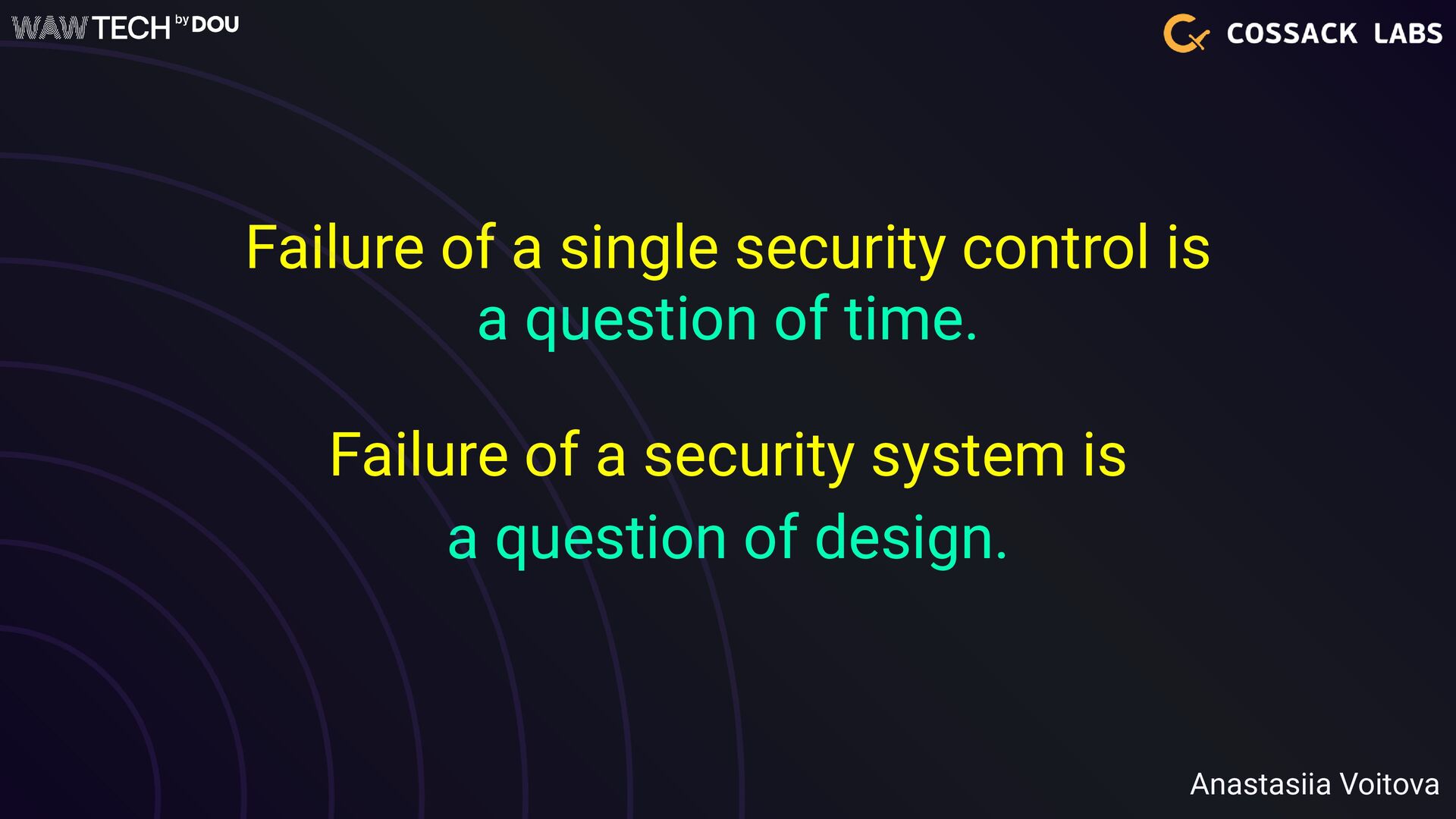 WAW TECH by DOU

COSSACK LABS

Failure of a single security control is a question of time.

Failure of a security system is a question of design.

Anastasiia Voitova